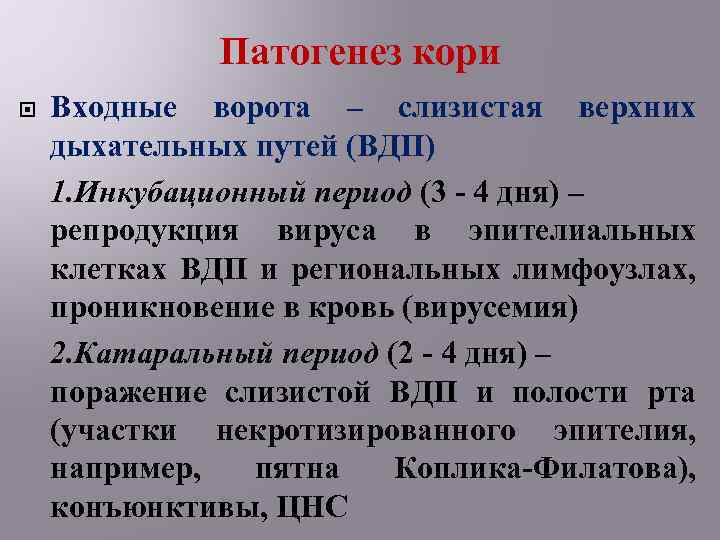 Патогенез кори

Входные ворота – слизистая верхних дыхательных путей (ВДП)

1.Инкубационный период (3 - 4 дня) – репродукция вируса в эпителиальных клетках ВДП и региональных лимфоузлах, проникновение в кровь (вирусемия)

2.Катаральный период (2 - 4 дня) – поражение слизистой ВДП и полости рта (участки некротизированного эпителия, например, пятна Коплика-Филатова), конъюнктивы, ЦНС